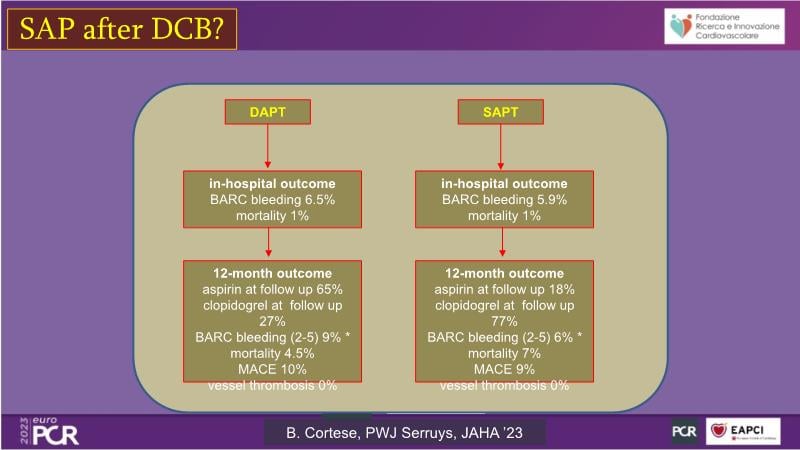 SAP after DCB?

Fondazione Ricerca e Innovazione Cardiovascolare

DAPT

in-hospital outcome
BARC bleeding 6.5%
mortality 1%

12-month outcome
aspirin at follow up 65%
clopidogrel at follow up 27%
BARC bleeding (2-5) 9% *
mortality 4.5%
MACE 10%
vessel thrombosis 0%

SAPT

in-hospital outcome
BARC bleeding 5.9%
mortality 1%

12-month outcome
aspirin at follow up 18%
clopidogrel at follow up 77%
BARC bleeding (2-5) 6% *
mortality 7%
MACE 9%
vessel thrombosis 0%

2023 euro PCR

B. Cortese, PWJ Serruys, JAHA '23

PCR

EAPCI